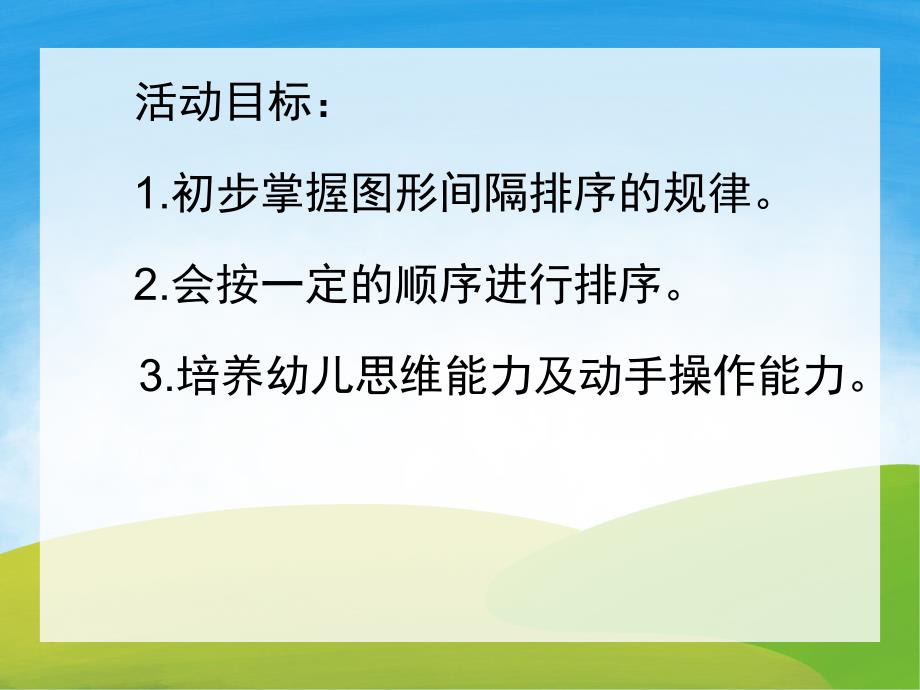 活动目标：

1.初步掌握图形间隔排序的规律。

2.会按一定的顺序进行排序。

3.培养幼儿思维能力及动手操作能力。